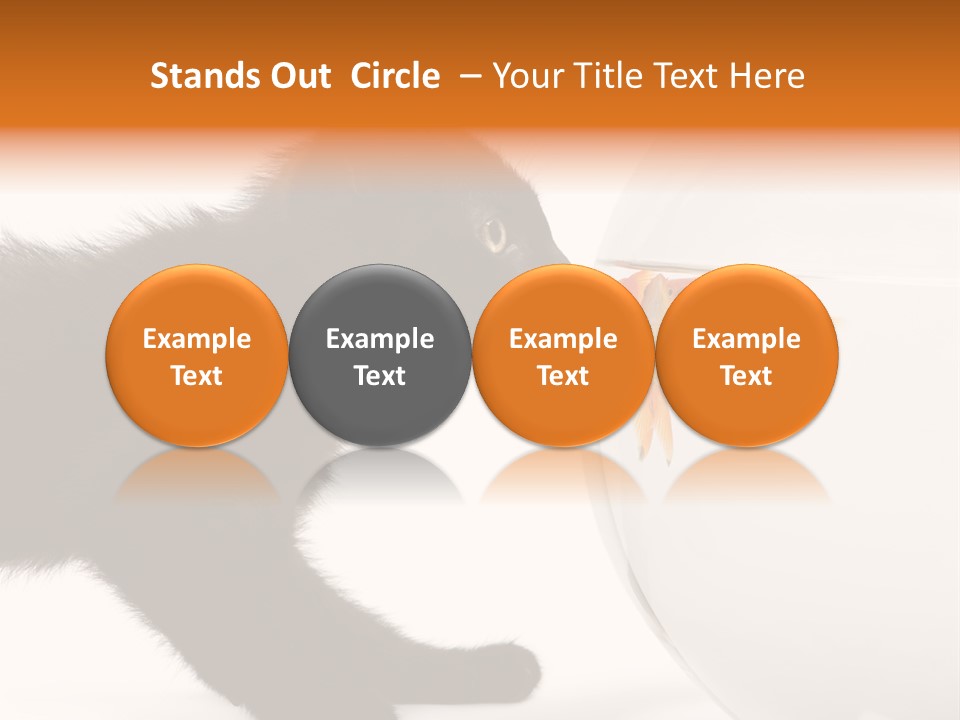 Stands Out Circle – Your Title Text Here

Example Text

Example Text

Example Text

Example Text